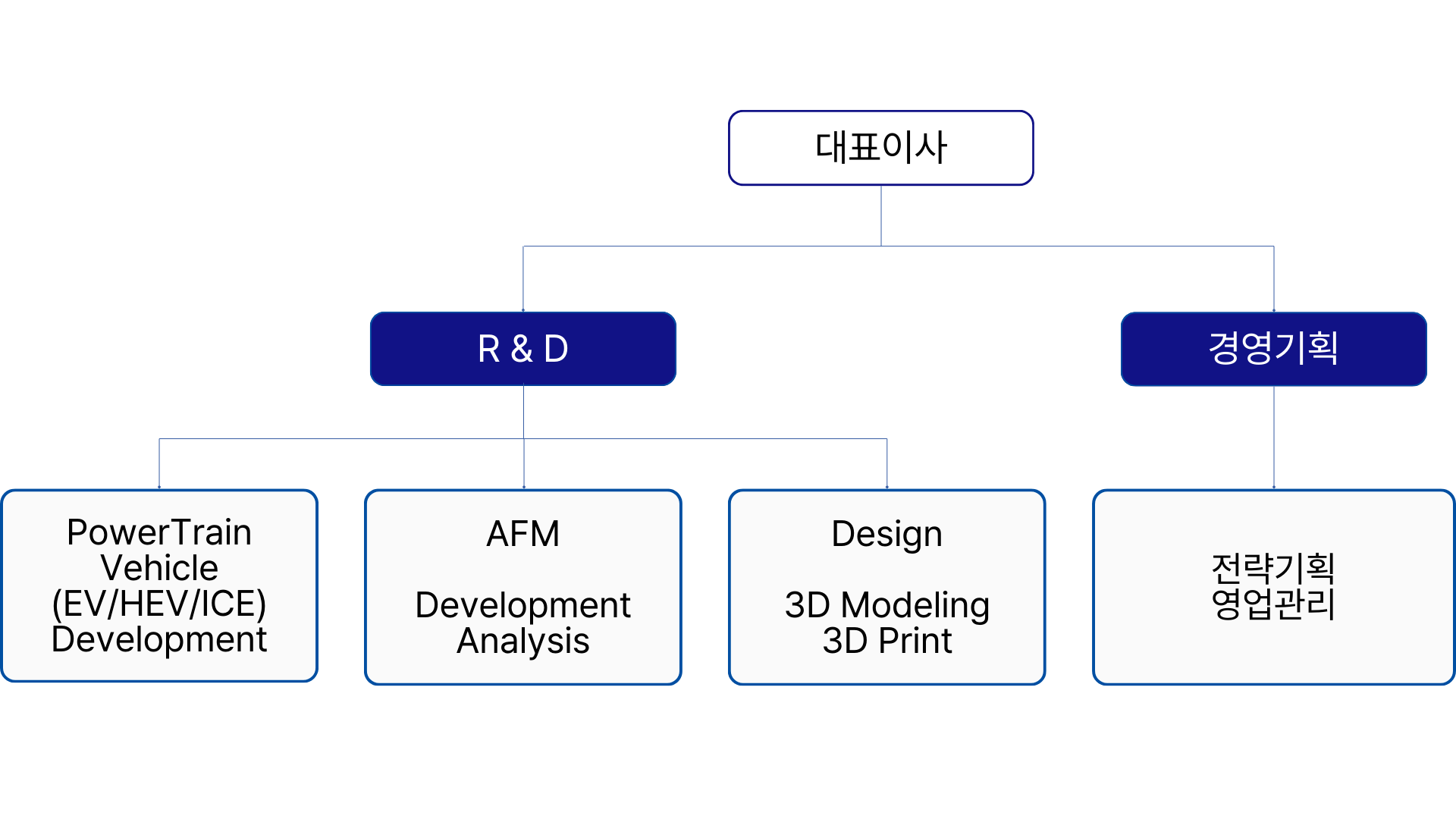 대표이사

R & D

경영기획

PowerTrain Vehicle (EV/HEV/ICE) Development

AFM

Development Analysis

Design

3D Modeling
3D Print

전략기획
영업관리